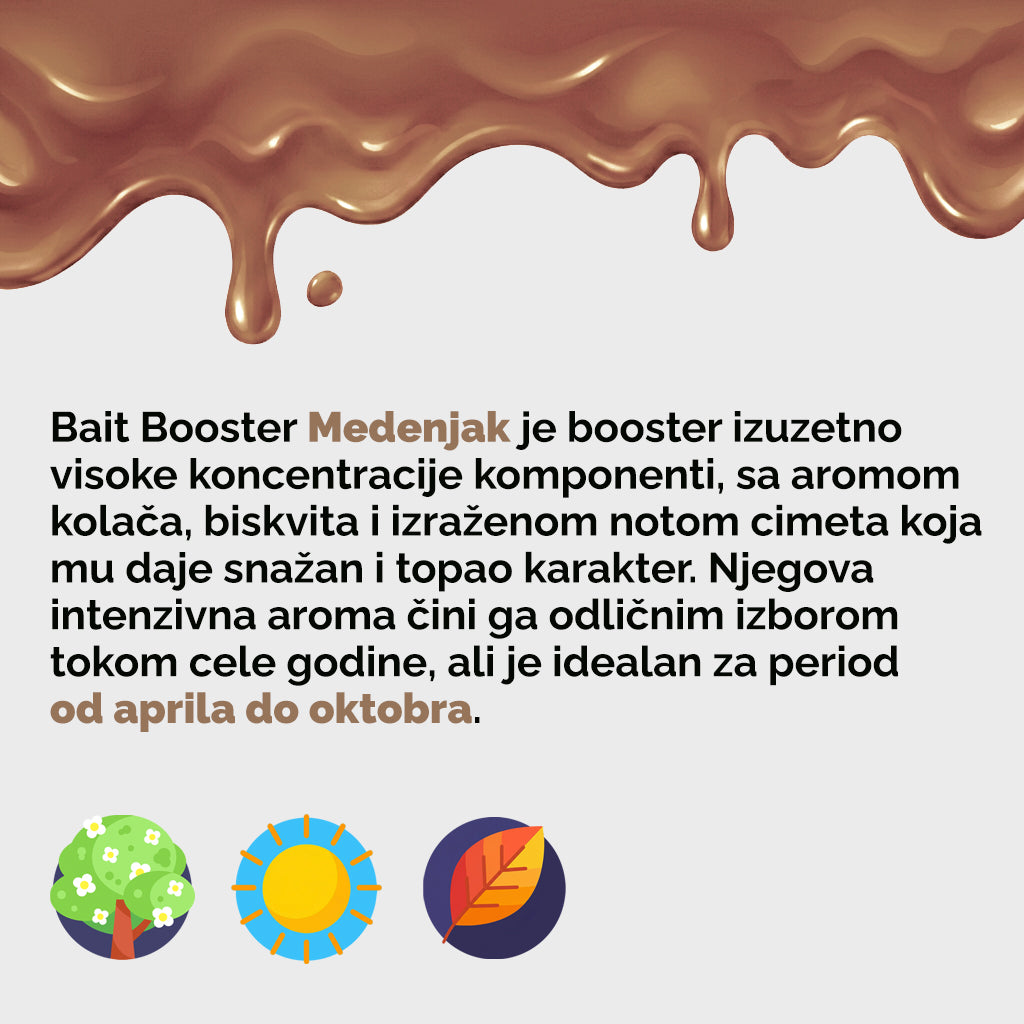 Bait Booster Medenjak je booster izuzetno visoke koncentracije komponenti, sa aromom kolača, biskvita i izraženom notom cimeta koja mu daje snažan i topao karakter. Njegova intenzivna aroma čini ga odličnim izborom tokom cele godine, ali je idealan za period od aprila do oktobra.